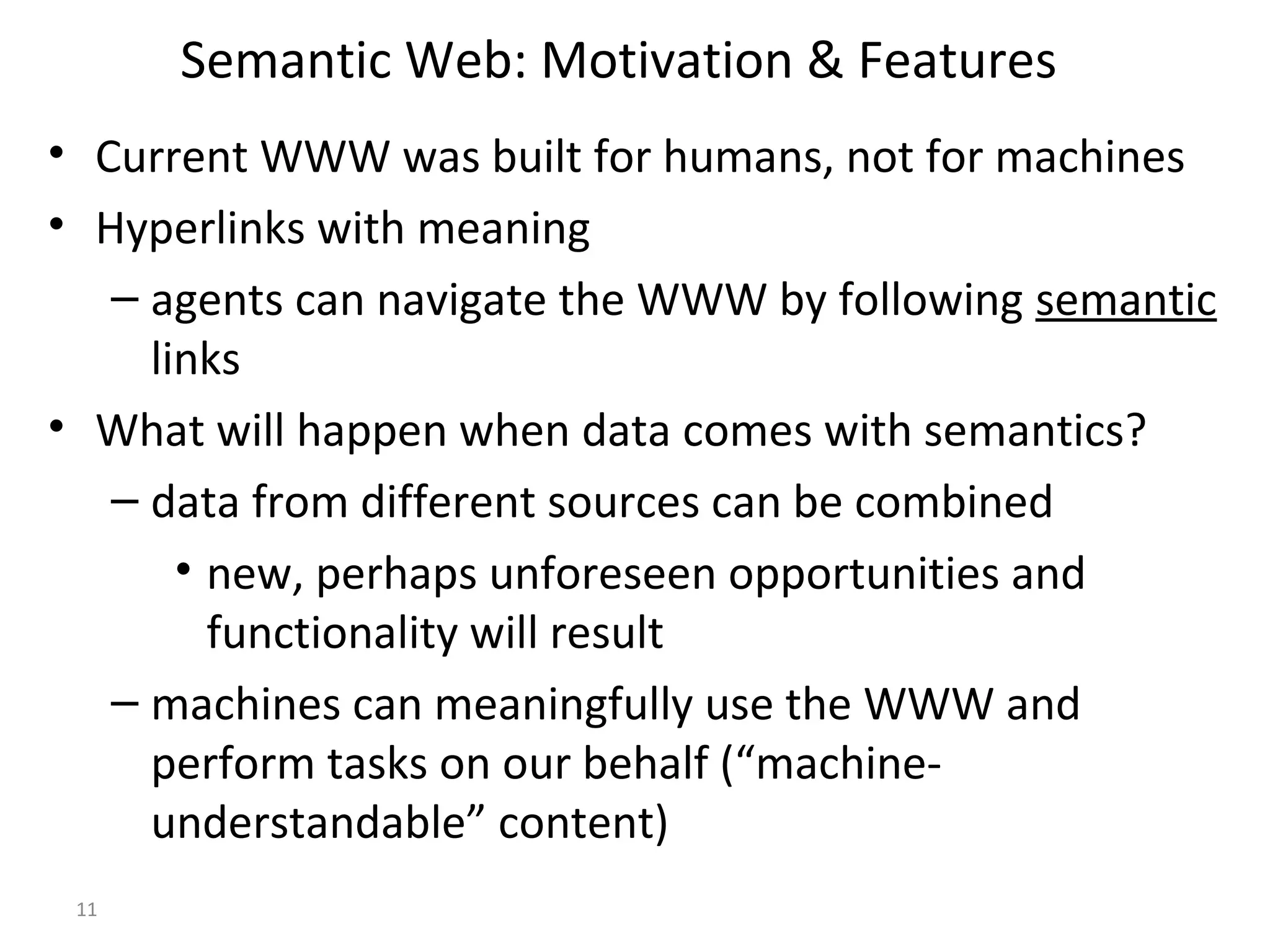 Semantic Web: Motivation & Features

• Current WWW was built for humans, not for machines

• Hyperlinks with meaning

– agents can navigate the WWW by following semantic links

• What will happen when data comes with semantics?

– data from different sources can be combined

• new, perhaps unforeseen opportunities and functionality will result

– machines can meaningfully use the WWW and perform tasks on our behalf (“machine-understandable” content)

11